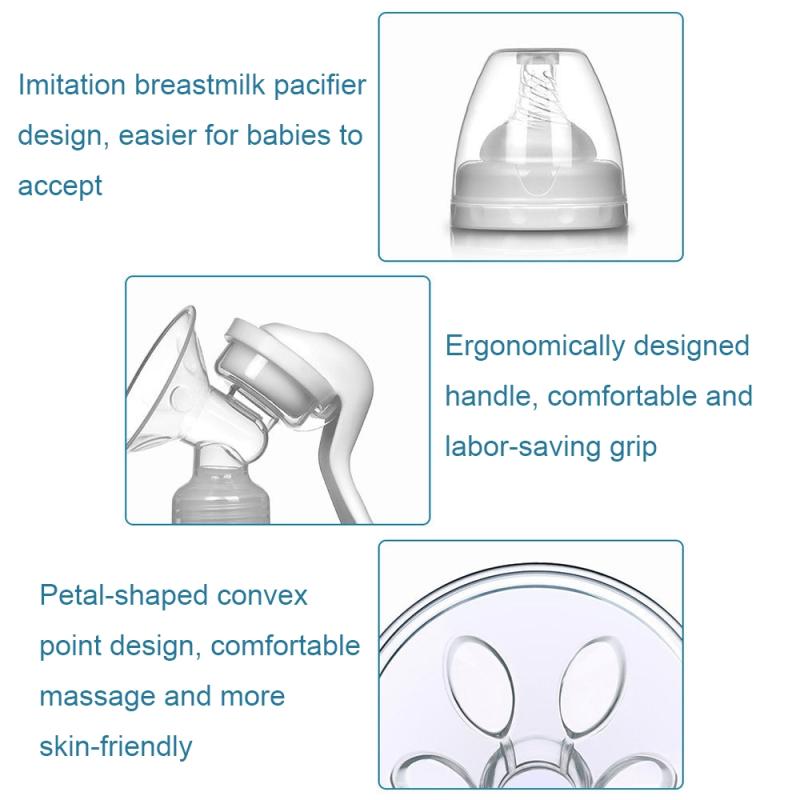 Imitation breastmilk pacifier design, easier for babies to accept

Ergonomically designed handle, comfortable and labor-saving grip

Petal-shaped convex point design, comfortable massage and more skin-friendly